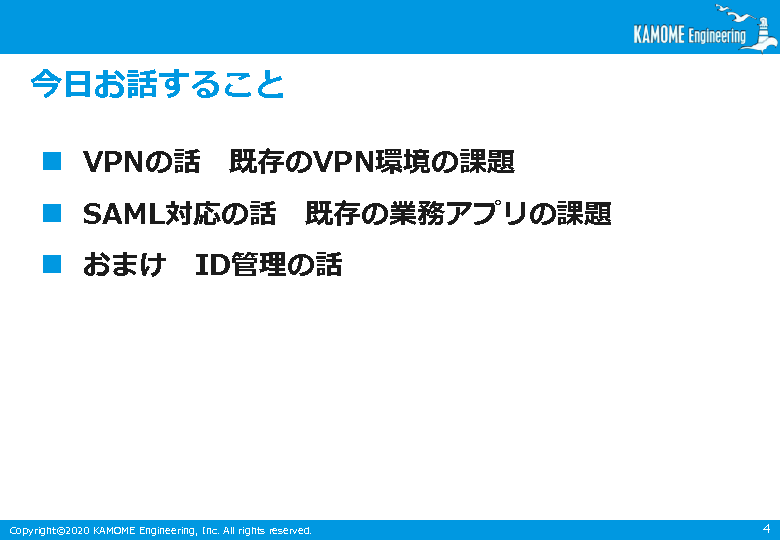 KAMOME Engineering

今日お話すること

■ VPNの話　既存のVPN環境の課題

■ SAML対応の話　既存の業務アプリの課題

■ おまけ　ID管理の話

Copyright©2020 KAMOME Engineering, Inc. All rights reserved.

4